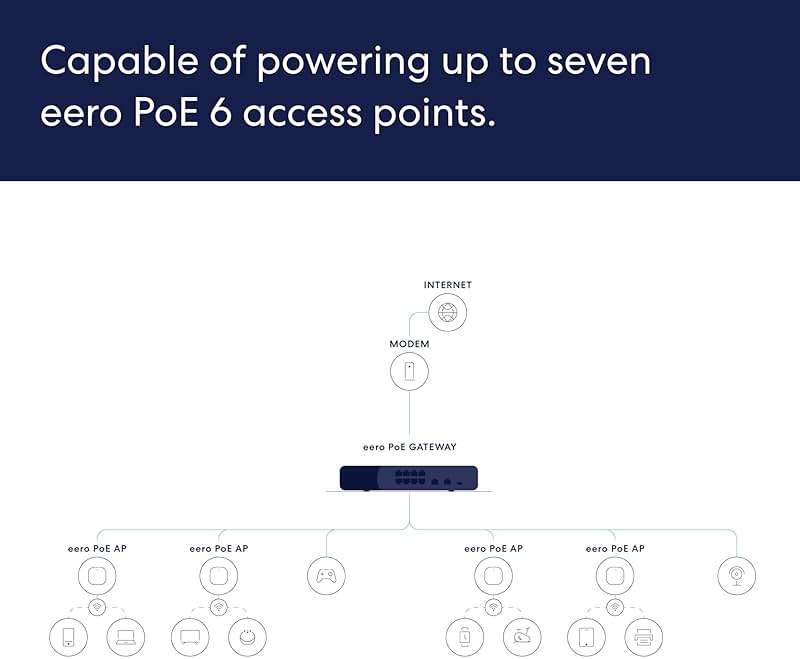 Capable of powering up to seven eero PoE 6 access points.

INTERNET

MODEM

eero PoE GATEWAY

eero PoE AP

eero PoE AP

eero PoE AP

eero PoE AP